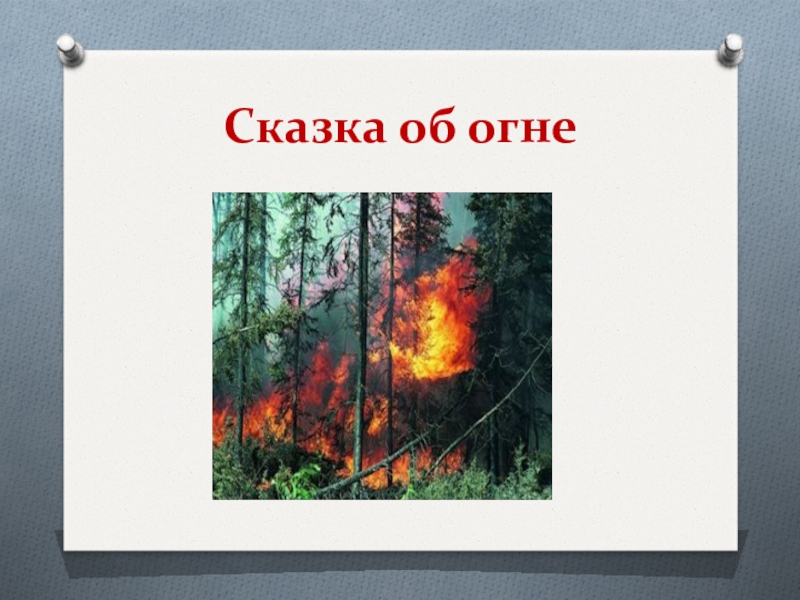 Сказка об огне